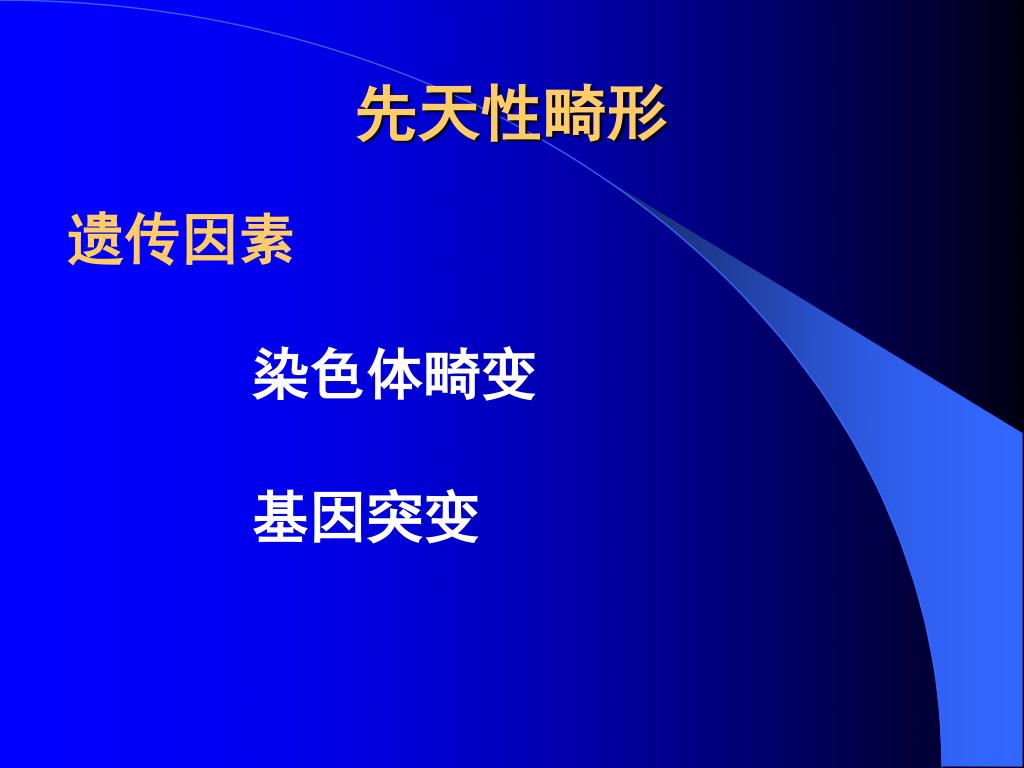 先天性畸形

遗传因素

染色体畸变

基因突变